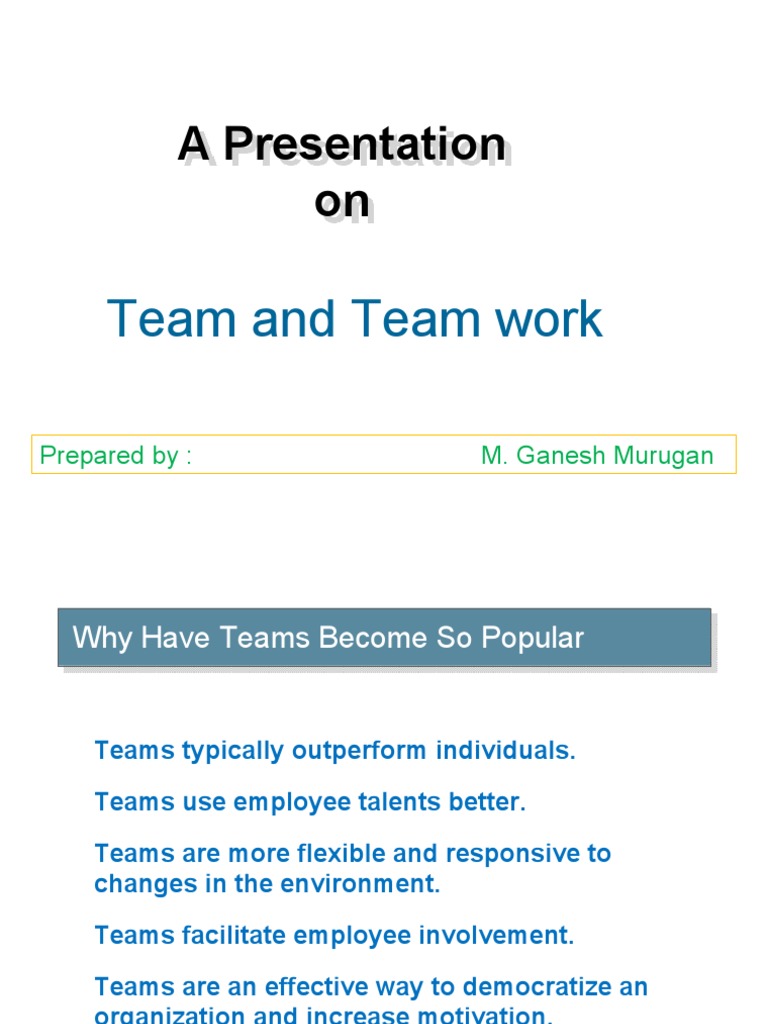 A Presentation on

Team and Team work

Prepared by : M. Ganesh Murugan

Why Have Teams Become So Popular

Teams typically outperform individuals.

Teams use employee talents better.

Teams are more flexible and responsive to changes in the environment.

Teams facilitate employee involvement.

Teams are an effective way to democratize an organization and increase motivation.